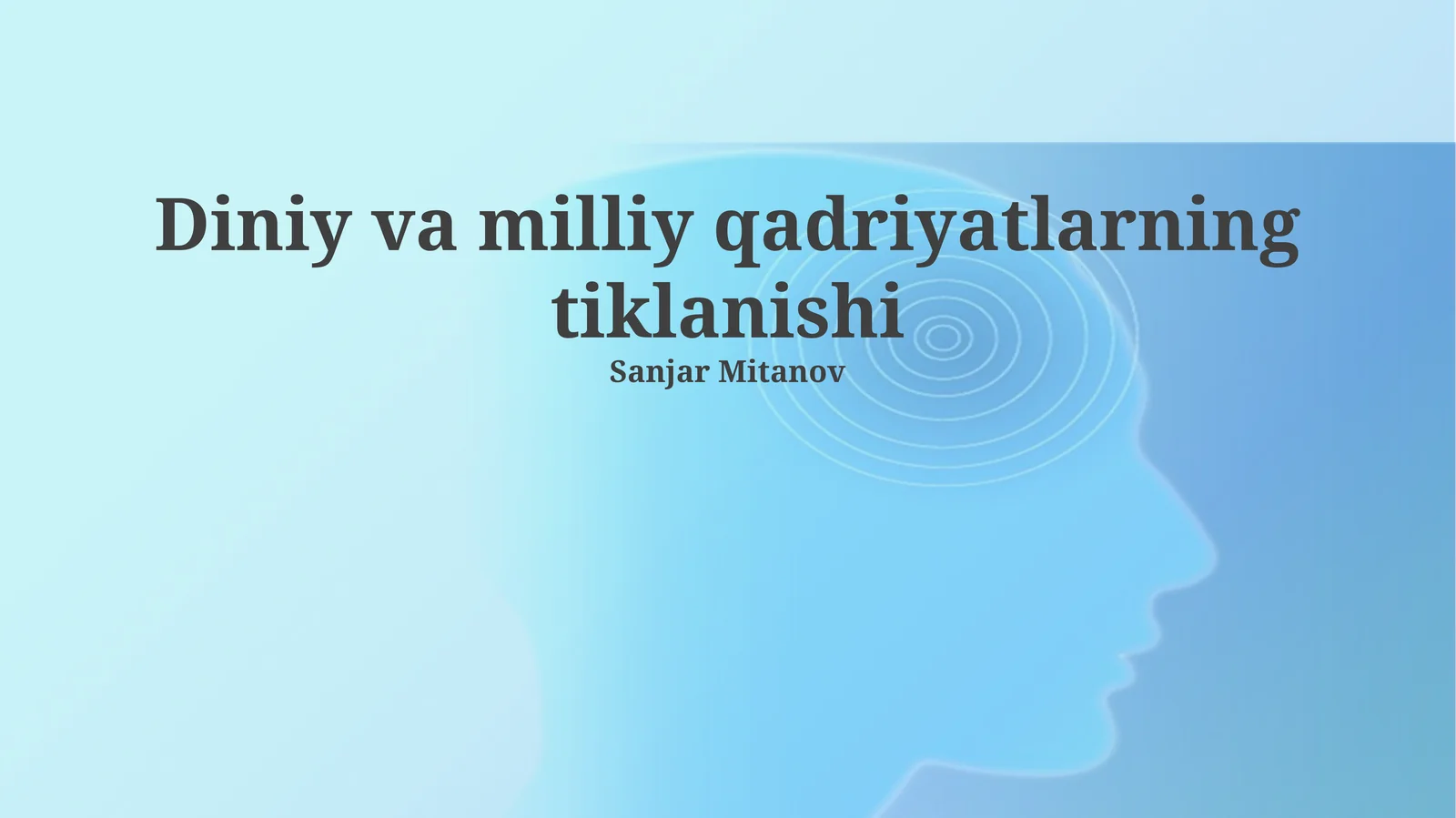 Diniy va milliy qadriyatlarning tiklanishi

Sanjar Mitanov